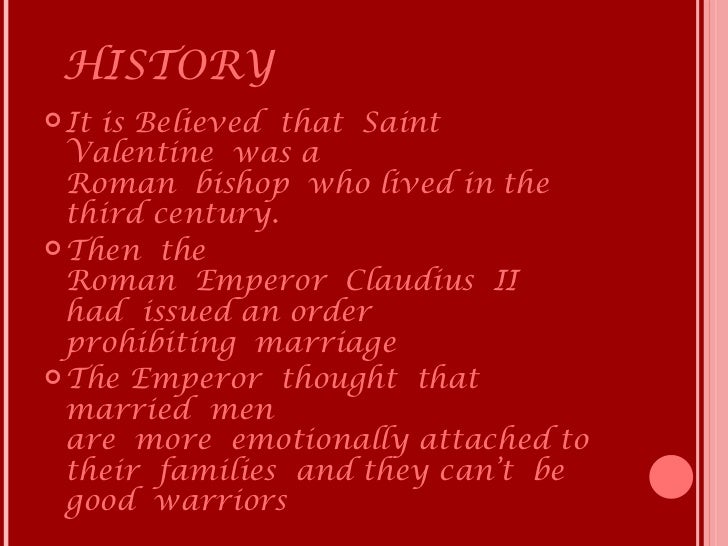 HISTORY

It is Believed that Saint Valentine was a Roman bishop who lived in the third century.

Then the Roman Emperor Claudius II had issued an order prohibiting marriage

The Emperor thought that married men are more emotionally attached to their families and they can't be good warriors